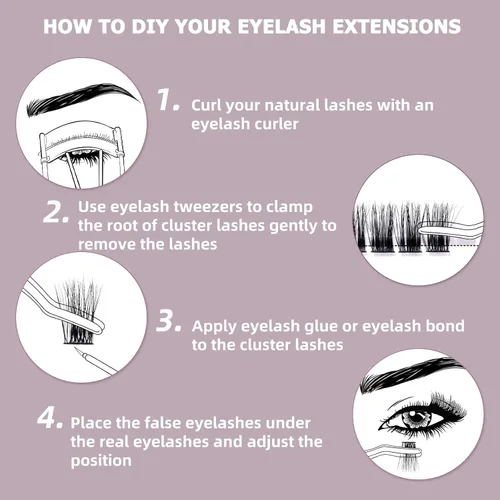 HOW TO DIY YOUR EYELASH EXTENSIONS

1. Curl your natural lashes with an eyelash curler

2. Use eyelash tweezers to clamp the root of cluster lashes gently to remove the lashes

3. Apply eyelash glue or eyelash bond to the cluster lashes

4. Place the false eyelashes under the real eyelashes and adjust the position